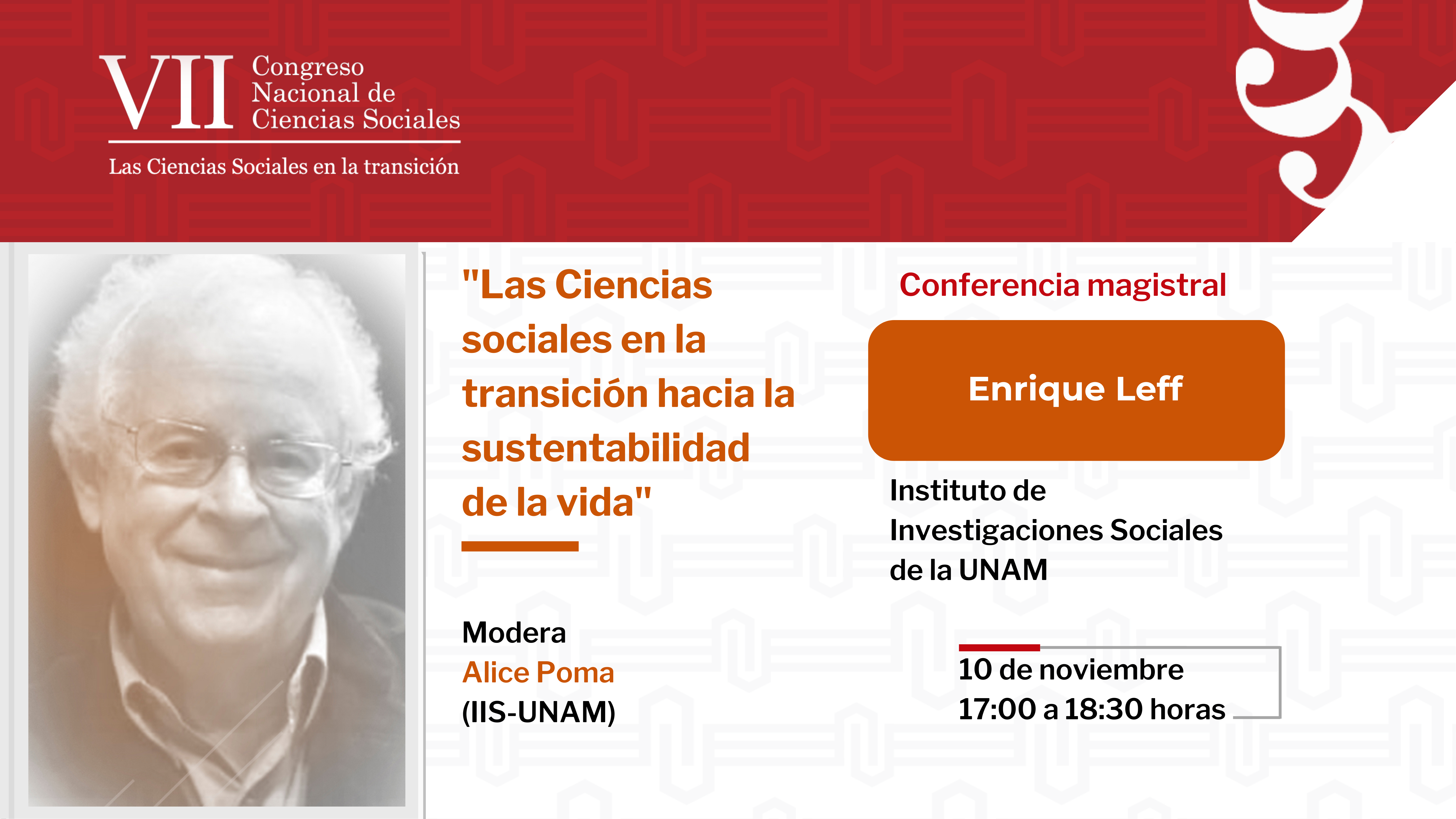 VII Congreso Nacional de Ciencias Sociales

Las Ciencias Sociales en la transición

"Las Ciencias sociales en la transición hacia la sustentabilidad de la vida"

Modera
Alice Poma
(IIS-UNAM)

Conferencia magistral

Enrique Leff

Instituto de Investigaciones Sociales de la UNAM

10 de noviembre
17:00 a 18:30 horas